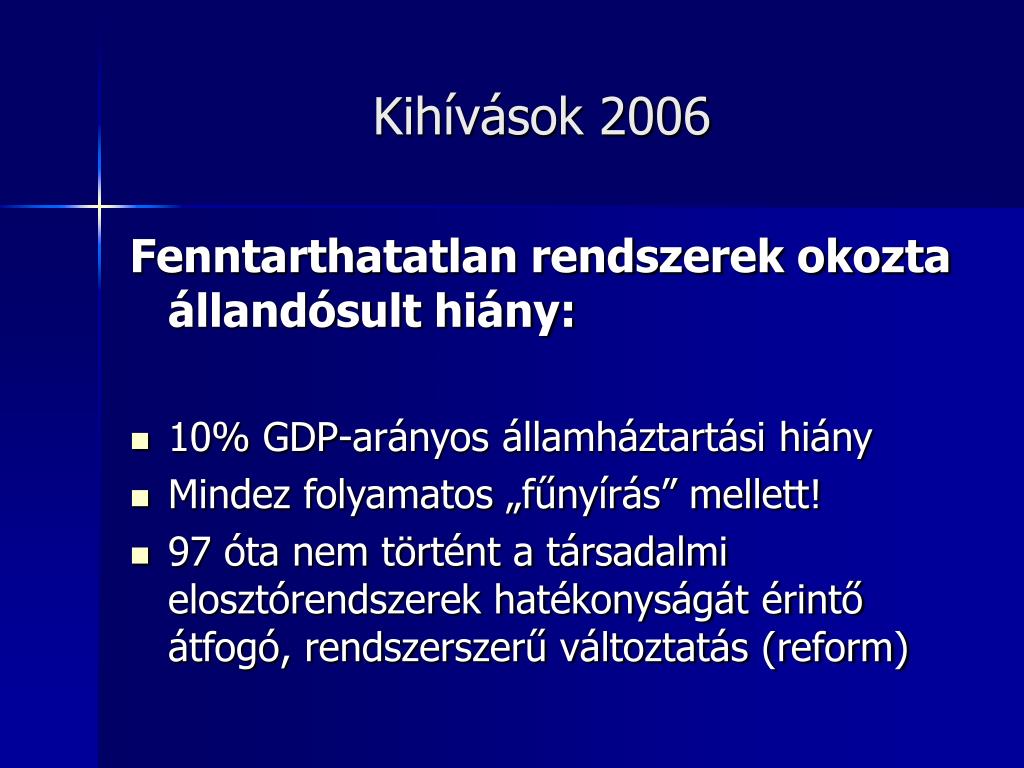 Kihívások 2006

Fenntarthatatlan rendszerek okozta állandósult hiány:

- 10% GDP-arányos államháztartási hiány
- Mindez folyamatos „fűnyírás” mellett!
- 97 óta nem történt a társadalmi elosztórendszerek hatékonyságát érintő átfogó, rendszerszerű változtatás (reform)